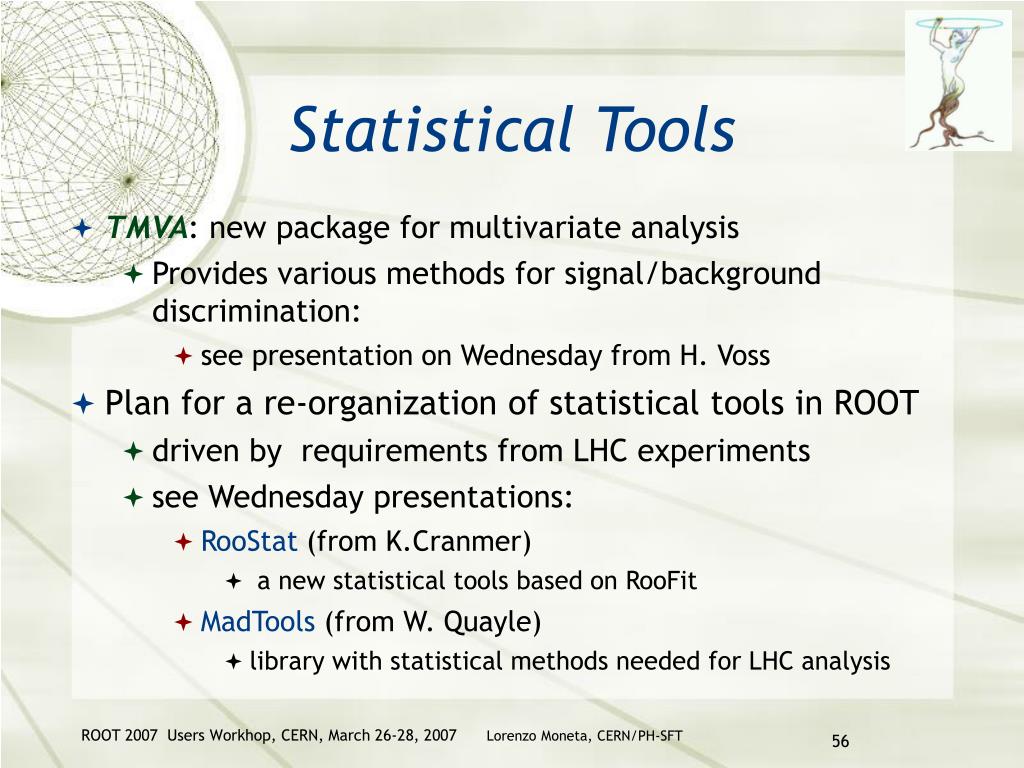 Statistical Tools

TMVA: new package for multivariate analysis

Provides various methods for signal/background discrimination:

see presentation on Wednesday from H. Voss

Plan for a re-organization of statistical tools in ROOT

driven by requirements from LHC experiments

see Wednesday presentations:

RooStat (from K.Cranmer)

a new statistical tools based on RooFit

MadTools (from W. Quayle)

library with statistical methods needed for LHC analysis

ROOT 2007 Users Workhop, CERN, March 26-28, 2007 Lorenzo Moneta, CERN/PH-SFT 56